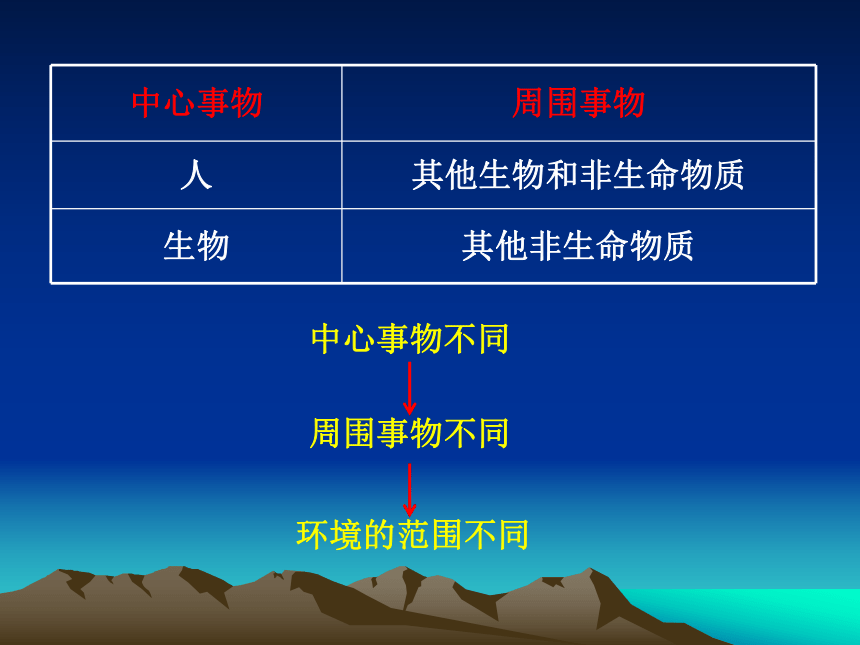 | 中心事物 | 周围事物 |
|---|---|
| 人 | 其他生物和非生命物质 |
| 生物 | 其他非生命物质 |

中心事物不同

周围事物不同

环境的范围不同